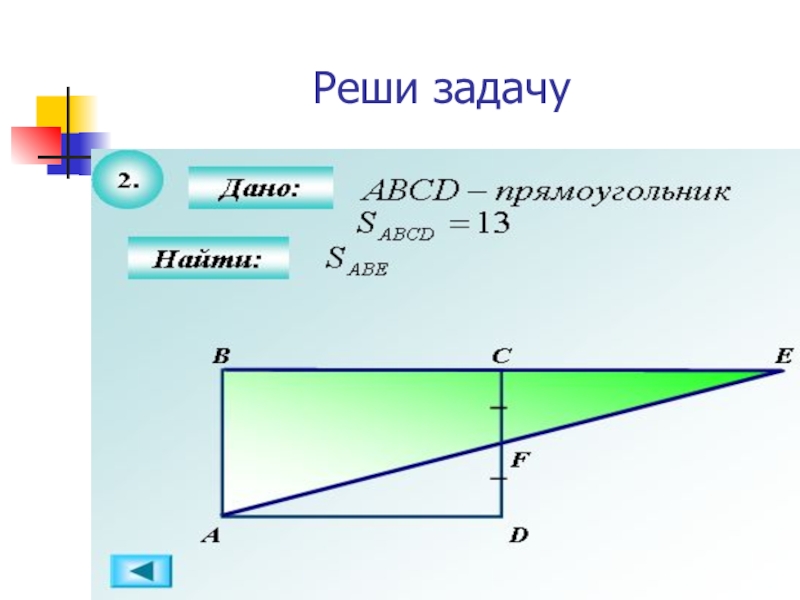 Реши задачу

2.

Дано: $ABCD$ – прямоугольник

$S_{ABCD} = 13$

Найти: $S_{ABE}$

B C E

F

A D